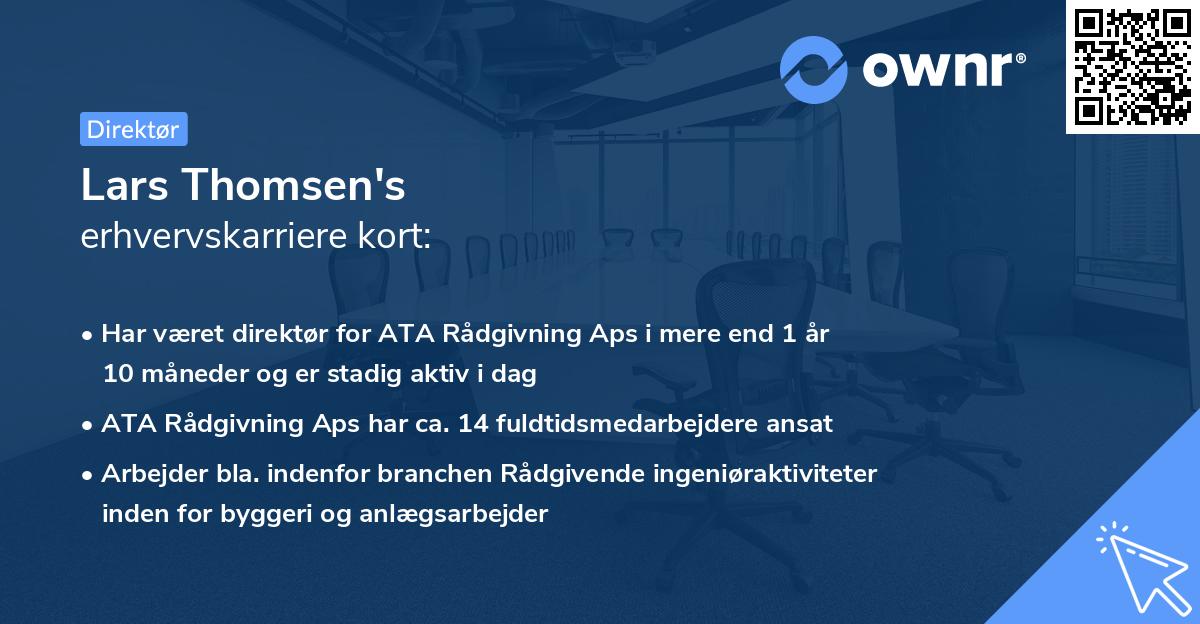 ownr®

Direktør

Lars Thomsen's
erhvervskarriere kort:

• Har været direktør for ATA Rådgivning Aps i mere end 1 år 10 måneder og er stadig aktiv i dag

• ATA Rådgivning Aps har ca. 14 fuldtidsmedarbejdere ansat

• Arbejder bla. indenfor branchen Rådgivende ingeniøraktiviteter inden for byggeri og anlægsarbejder